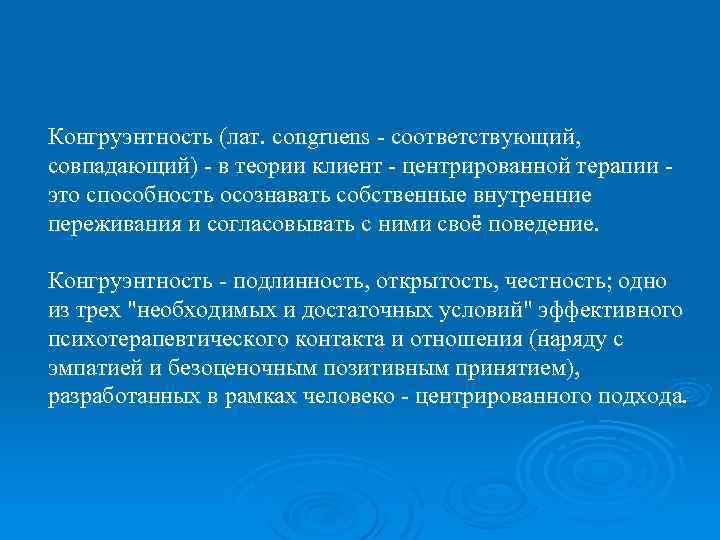 Конгруэнтность (лат. congruens - соответствующий, совпадающий) - в теории клиент - центрированной терапии - это способность осознавать собственные внутренние переживания и согласовывать с ними своё поведение.

Конгруэнтность - подлинность, открытость, честность; одно из трех "необходимых и достаточных условий" эффективного психотерапевтического контакта и отношения (наряду с эмпатией и безоценочным позитивным принятием), разработанных в рамках человеко - центрированного подхода.